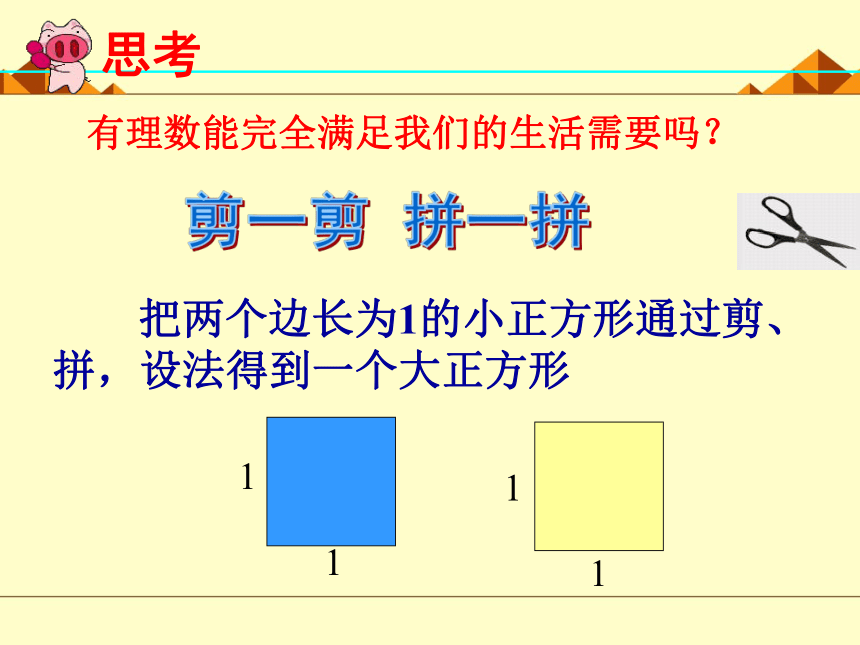 思考

有理数能完全满足我们的生活需要吗？

剪一剪 拼一拼

把两个边长为1的小正方形通过剪、拼，设法得到一个大正方形

1

1

1

1